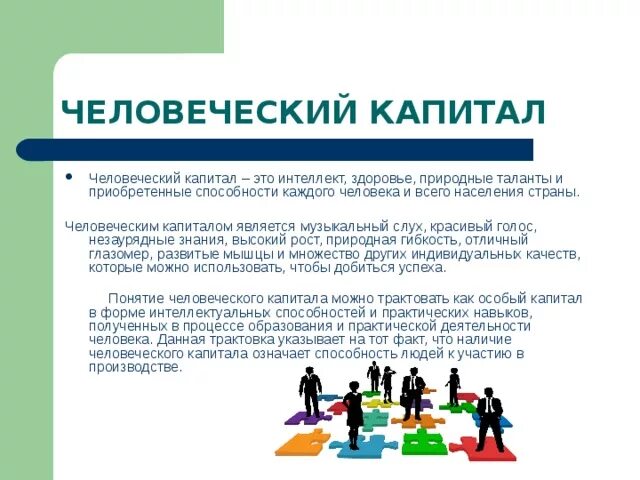 ЧЕЛОВЕЧЕСКИЙ КАПИТАЛ

• Человеческий капитал – это интеллект, здоровье, природные таланты и приобретенные способности каждого человека и всего населения страны.

Человеческим капиталом является музыкальный слух, красивый голос, незаурядные знания, высокий рост, природная гибкость, отличный глазомер, развитые мышцы и множество других индивидуальных качеств, которые можно использовать, чтобы добиться успеха.

Понятие человеческого капитала можно трактовать как особый капитал в форме интеллектуальных способностей и практических навыков, полученных в процессе образования и практической деятельности человека. Данная трактовка указывает на тот факт, что наличие человеческого капитала означает способность людей к участию в производстве.